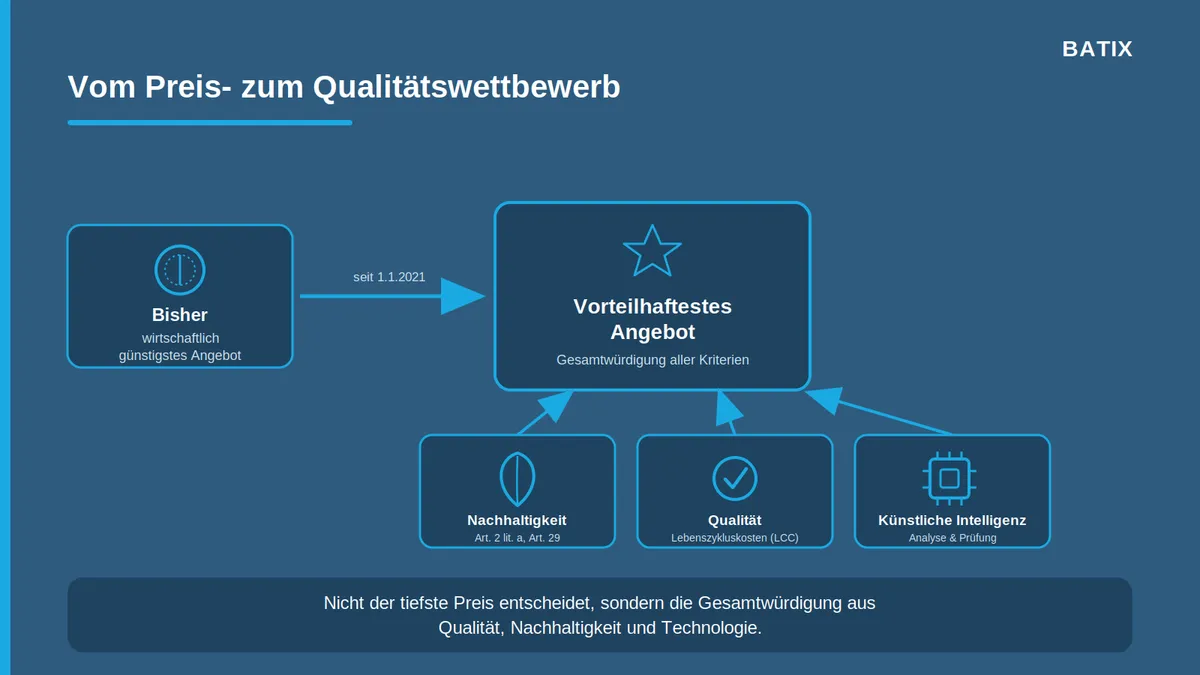 BATIX

Vom Preis- zum Qualitätswettbewerb

Bisher
wirtschaftlich günstigstes Angebot

seit 1.1.2021

Vorteilhaftestes Angebot
Gesamtwürdigung aller Kriterien

Nachhaltigkeit
Art. 2 lit. a, Art. 29

Qualität
Lebenszykluskosten (LCC)

Künstliche Intelligenz
Analyse & Prüfung

Nicht der tiefste Preis entscheidet, sondern die Gesamtwürdigung aus Qualität, Nachhaltigkeit und Technologie.